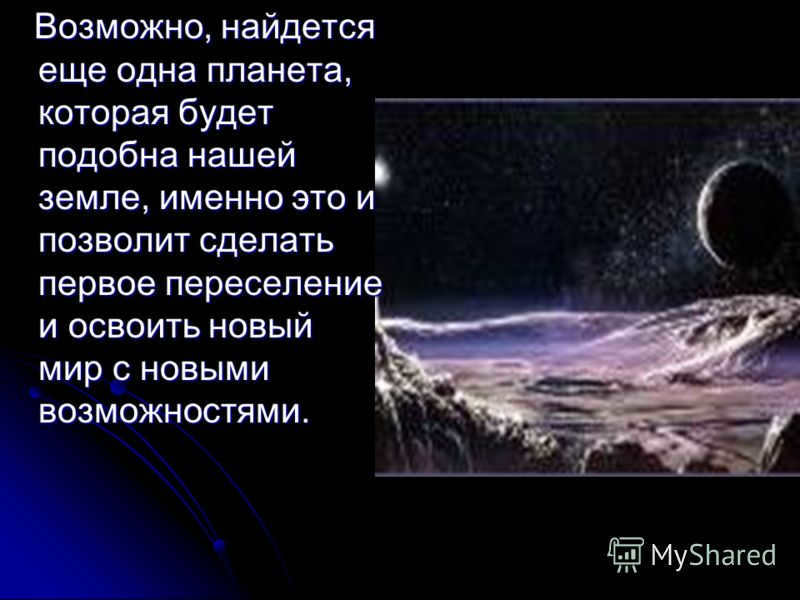 Возможно, найдется еще одна планета, которая будет подобна нашей земле, именно это и позволит сделать первое переселение и освоить новый мир с новыми возможностями.

MyShared